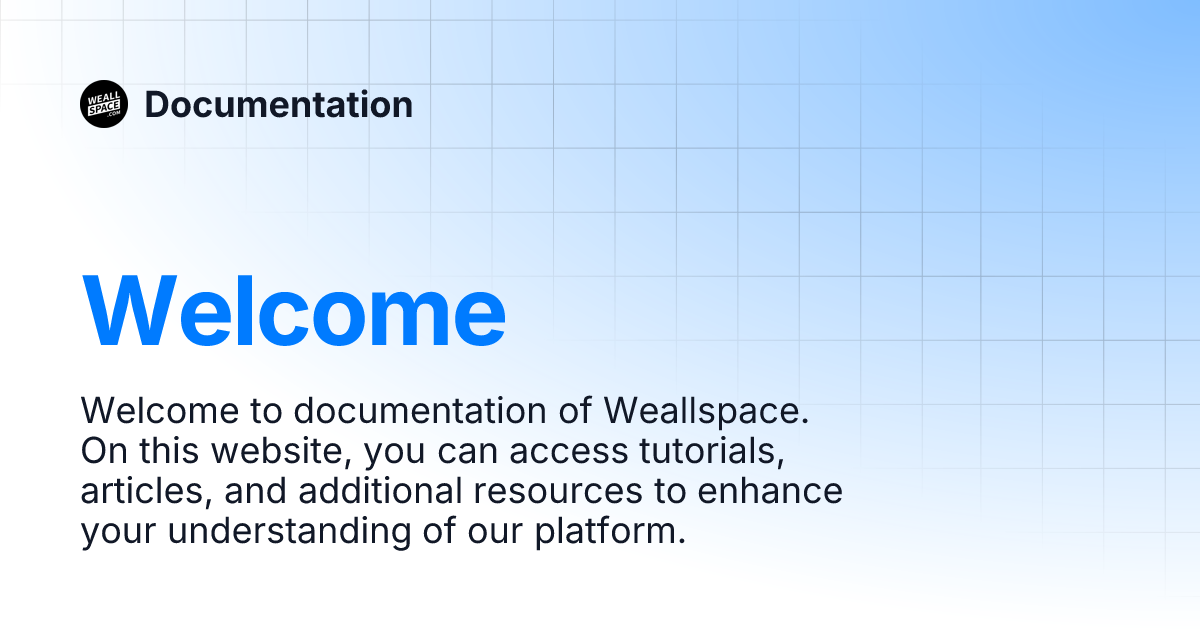 WEALL SPACE .COM

Documentation

Welcome

Welcome to documentation of Weallspace. On this website, you can access tutorials, articles, and additional resources to enhance your understanding of our platform.